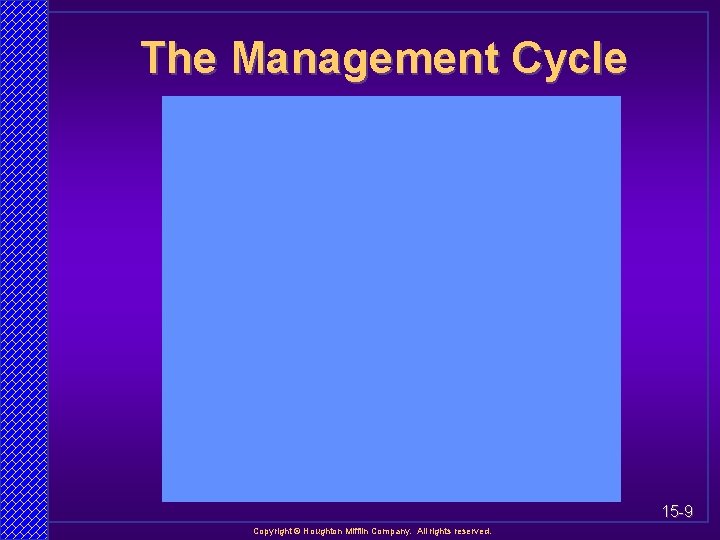 The Management Cycle

15-9

Copyright © Houghton Mifflin Company. All rights reserved.